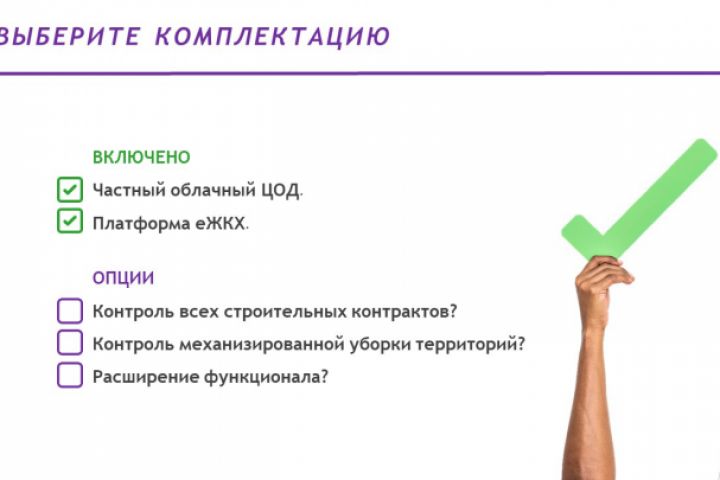 ВЫБЕРИТЕ КОМПЛЕКТАЦИЮ

ВКЛЮЧЕНО

Частный облачный ЦОД.

Платформа еЖКХ.

ОПЦИИ

Контроль всех строительных контрактов?

Контроль механизированной уборки территорий?

Расширение функционала?